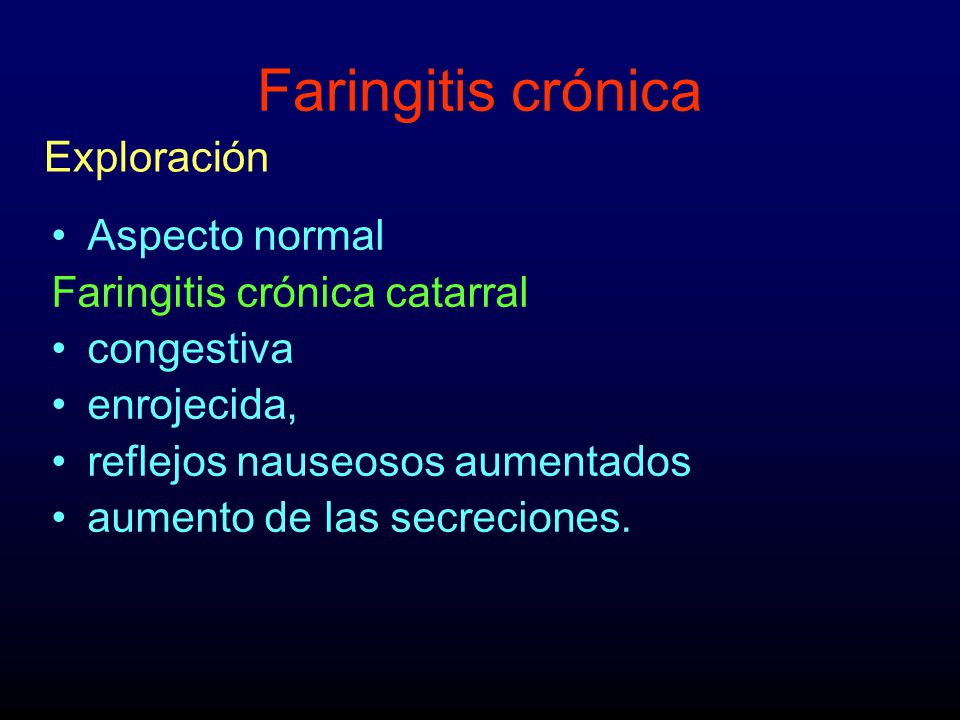 Faringitis crónica

Exploración

• Aspecto normal

Faringitis crónica catarral

• congestiva
• enrojecida,
• reflejos nauseosos aumentados
• aumento de las secreciones.